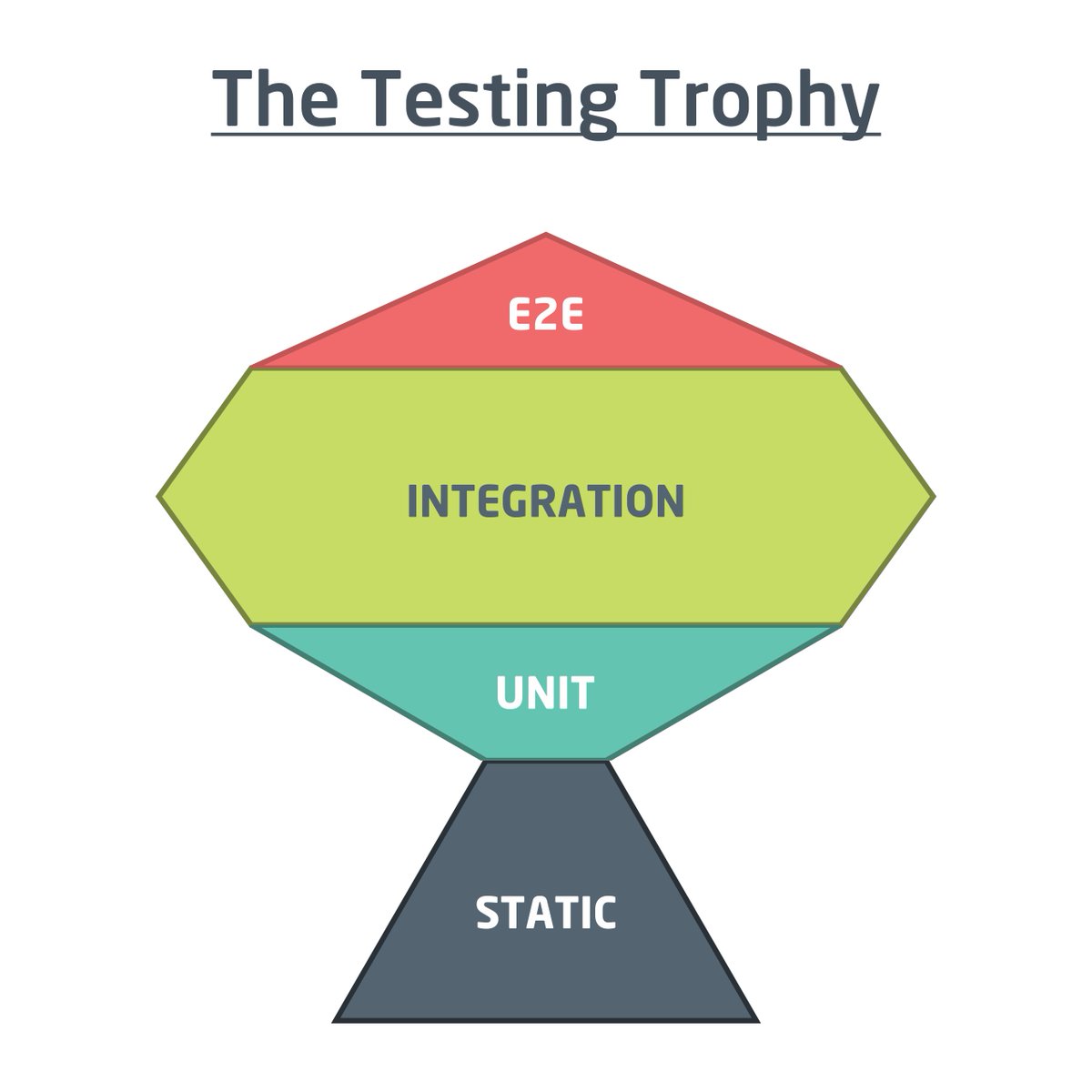 The Testing Trophy

E2E

INTEGRATION

UNIT

STATIC